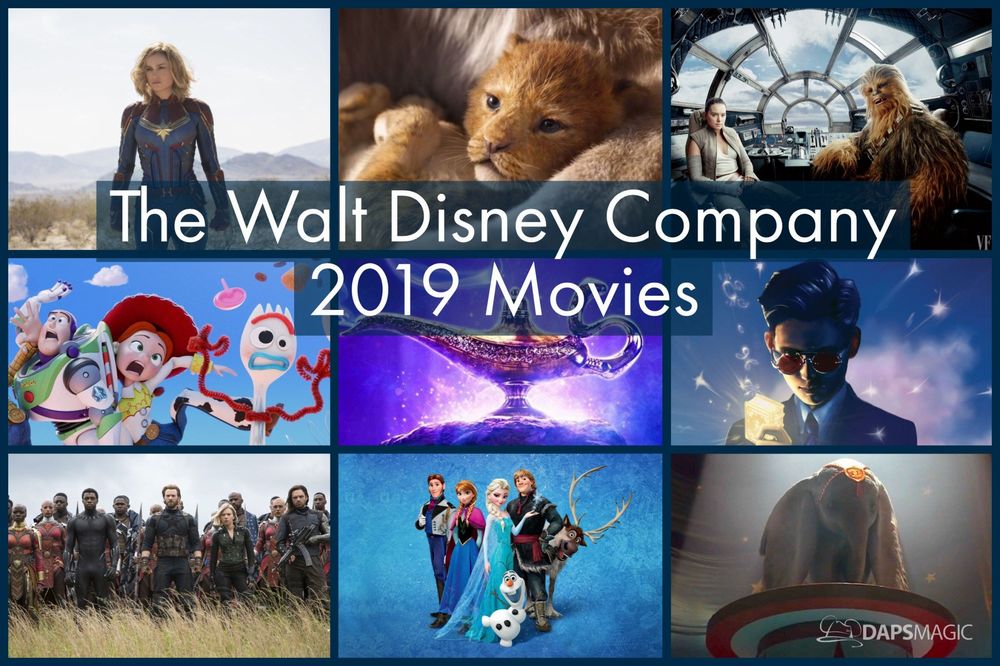 The Walt Disney Company
2019 Movies

DAPSMAGIC